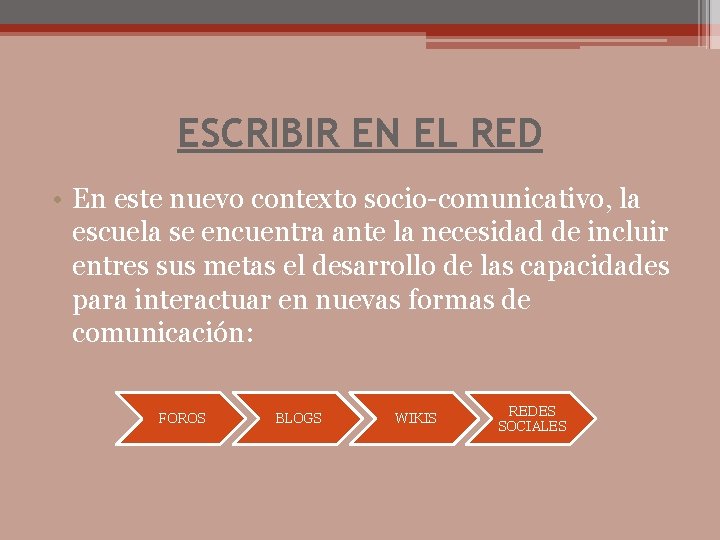 ESCRIBIR EN EL RED

• En este nuevo contexto socio-comunicativo, la escuela se encuentra ante la necesidad de incluir entres sus metas el desarrollo de las capacidades para interactuar en nuevas formas de comunicación:

FOROS
BLOGS
WIKIS
REDES SOCIALES